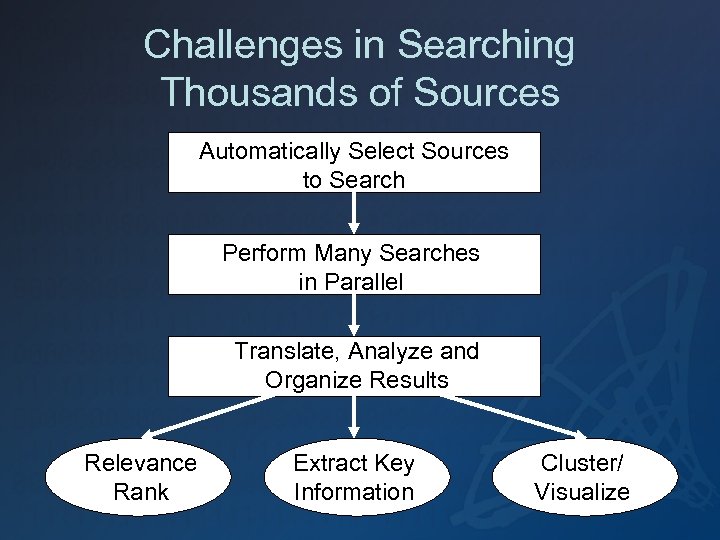 Challenges in Searching Thousands of Sources

Automatically Select Sources to Search

Perform Many Searches in Parallel

Translate, Analyze and Organize Results

Relevance Rank

Extract Key Information

Cluster/ Visualize